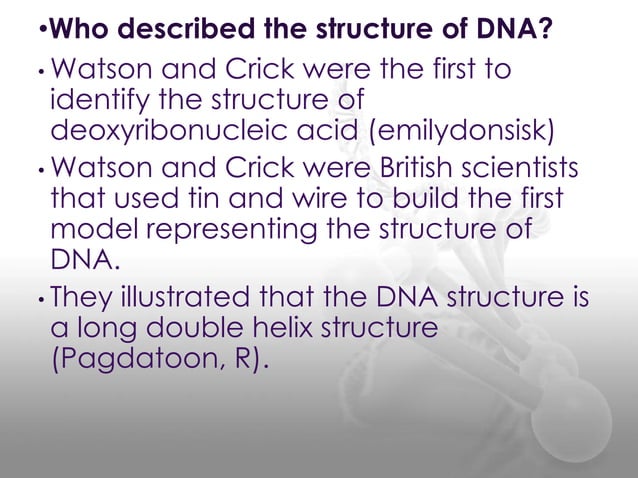 •Who described the structure of DNA?

• Watson and Crick were the first to identify the structure of deoxyribonucleic acid (emilydonsisk)

• Watson and Crick were British scientists that used tin and wire to build the first model representing the structure of DNA.

• They illustrated that the DNA structure is a long double helix structure (Pagdatoon, R).